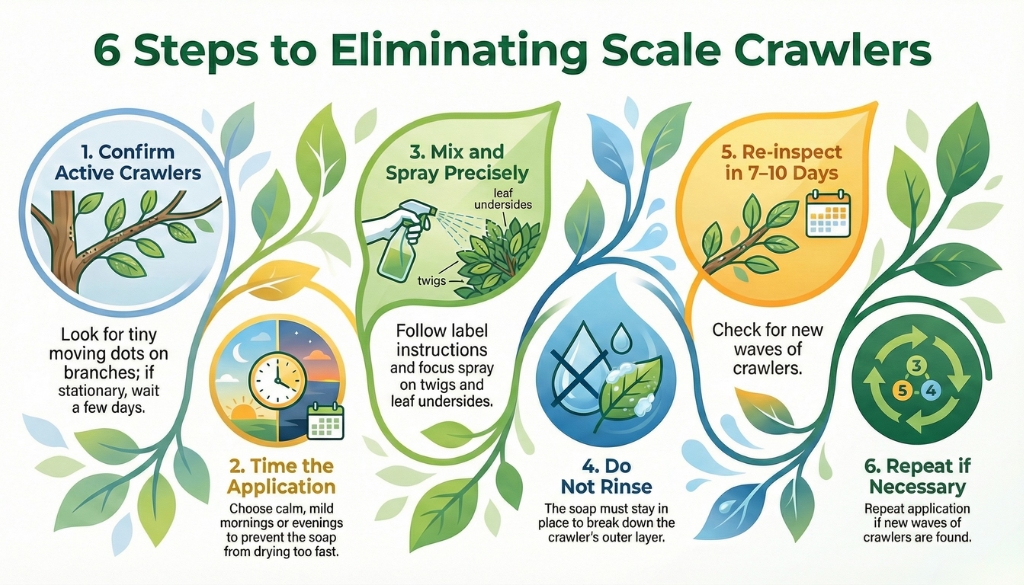 6 Steps to Eliminating Scale Crawlers

1. Confirm Active Crawlers

Look for tiny moving dots on branches; if stationary, wait a few days.

2. Time the Application

Choose calm, mild mornings or evenings to prevent the soap from drying too fast.

3. Mix and Spray Precisely

leaf undersides

twigs

Follow label instructions and focus spray on twigs and leaf undersides.

4. Do Not Rinse

The soap must stay in place to break down the crawler's outer layer.

5. Re-inspect in 7–10 Days

Check for new waves of crawlers.

3

5

4

6. Repeat if Necessary

Repeat application if new waves of crawlers are found.